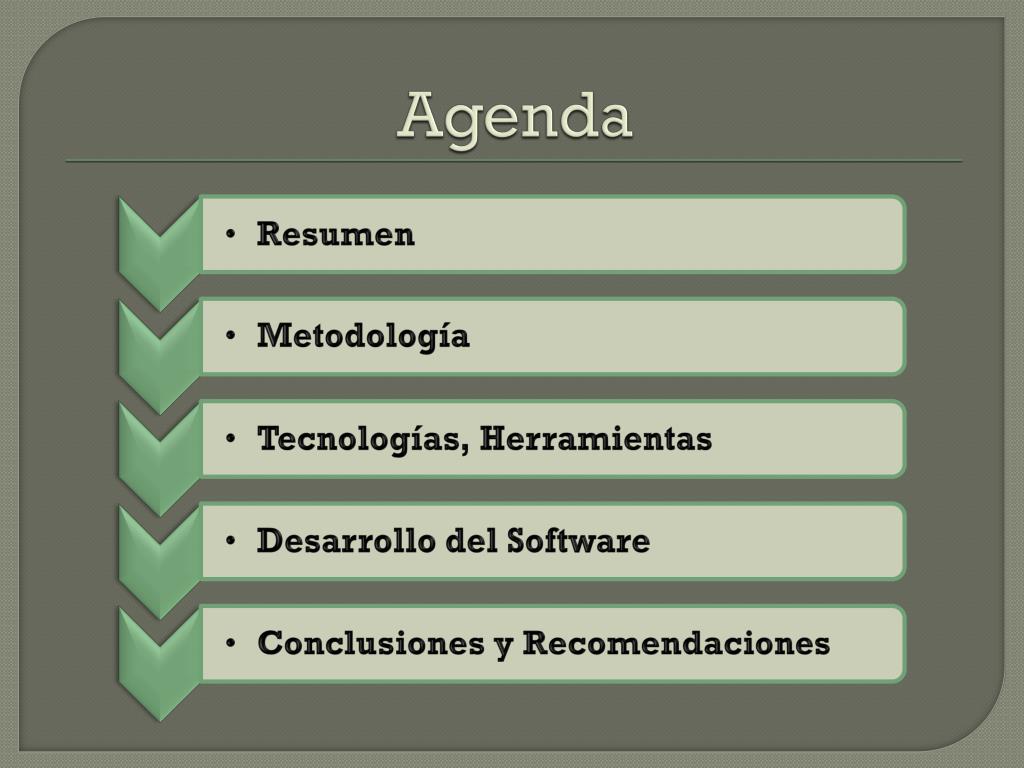 Agenda

• Resumen

• Metodología

• Tecnologías, Herramientas

• Desarrollo del Software

• Conclusiones y Recomendaciones